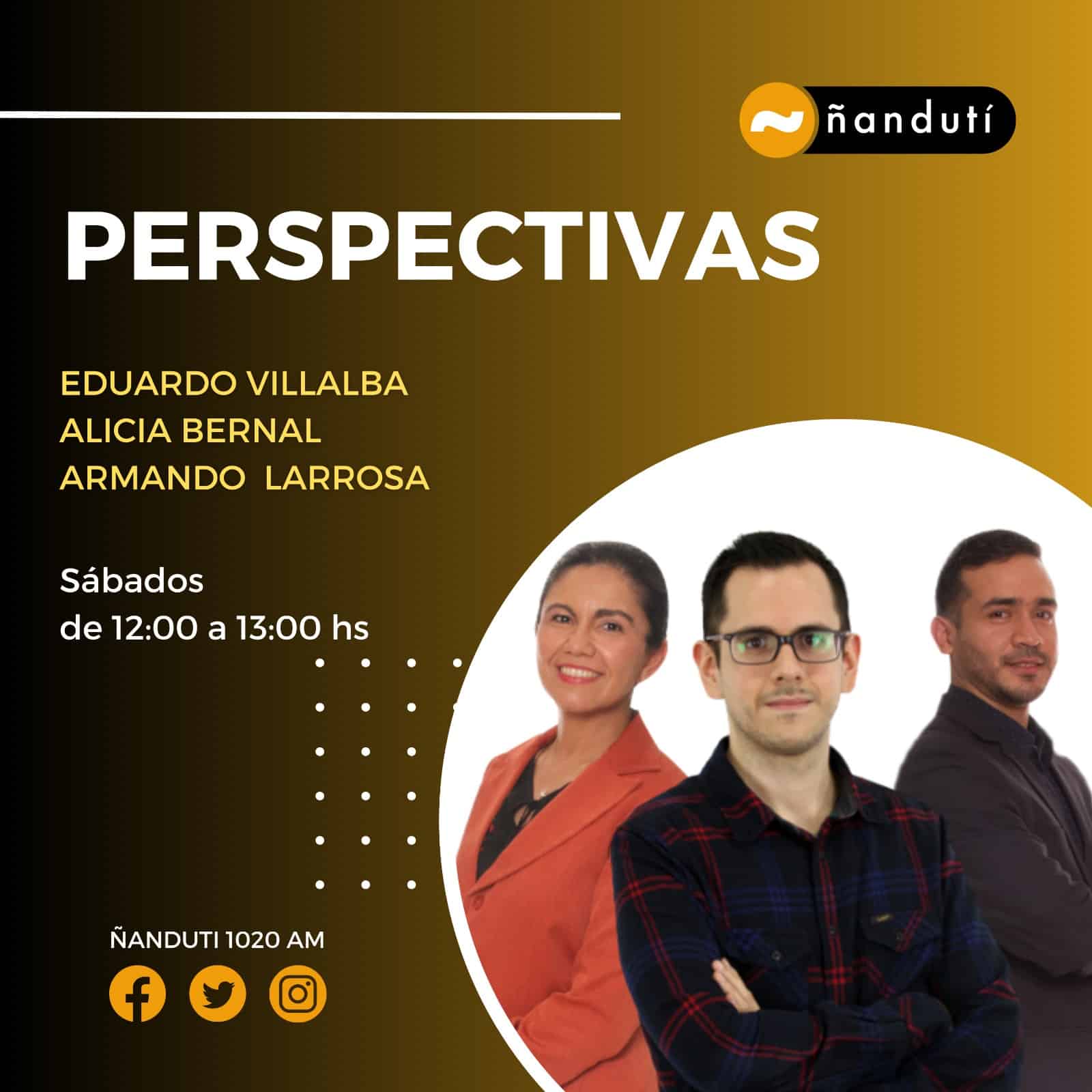 ñandutí

PERSPECTIVAS

EDUARDO VILLALBA
ALICIA BERNAL
ARMANDO LARROSA

Sábados
de 12:00 a 13:00 hs

ÑANDUTI 1020 AM